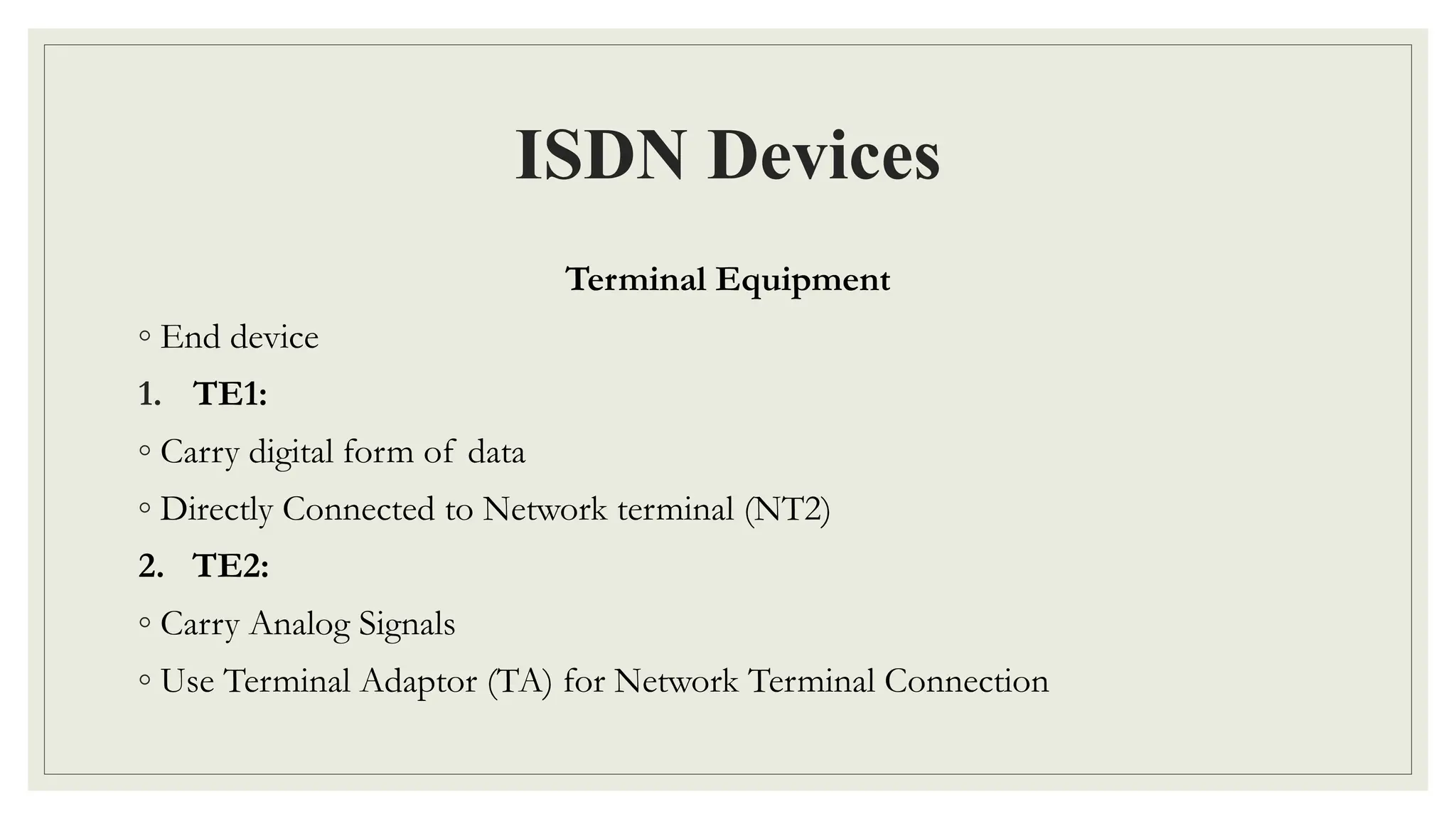 ISDN Devices

Terminal Equipment

◦ End device

1. TE1:

◦ Carry digital form of data

◦ Directly Connected to Network terminal (NT2)

2. TE2:

◦ Carry Analog Signals

◦ Use Terminal Adaptor (TA) for Network Terminal Connection